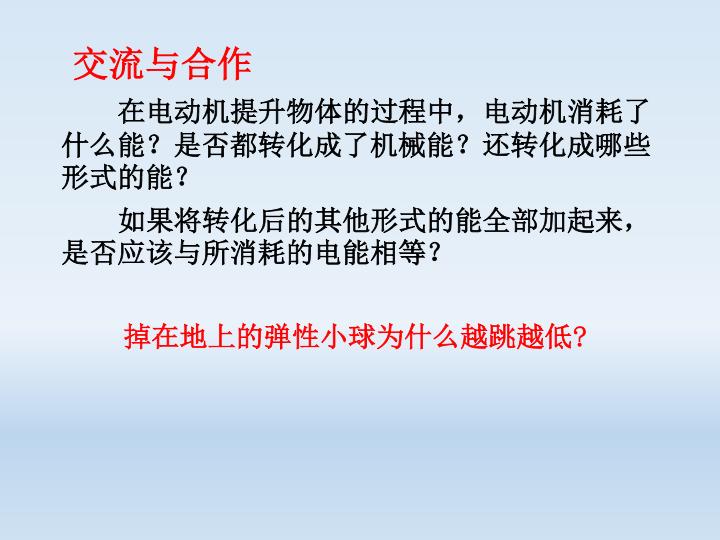 交流与合作

在电动机提升物体的过程中，电动机消耗了什么能？是否都转化成了机械能？还转化成哪些形式的能？

如果将转化后的其他形式的能全部加起来，是否应该与所消耗的电能相等？

掉在地上的弹性小球为什么越跳越低?